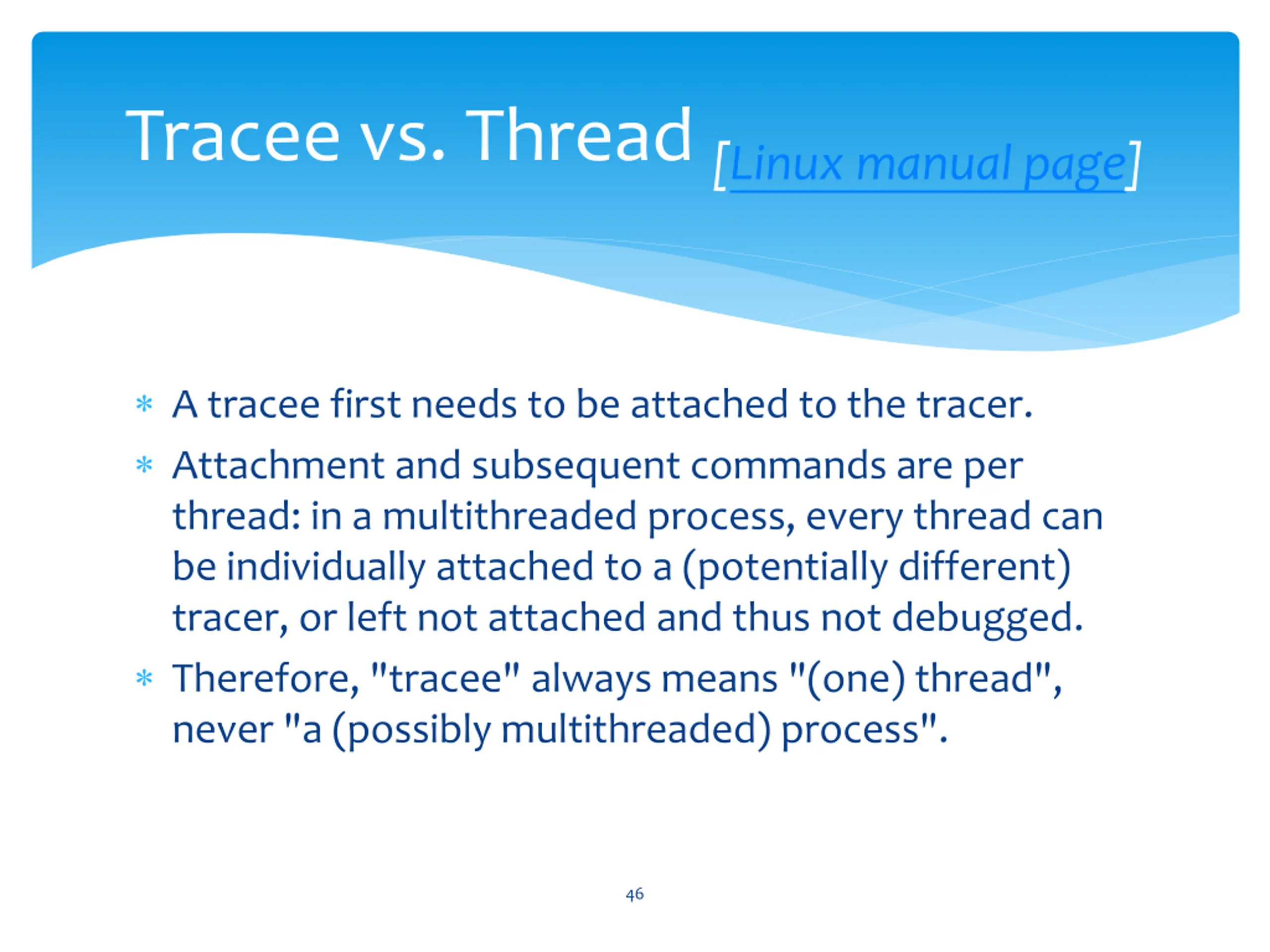 Tracee vs. Thread [Linux manual page]

* A tracee first needs to be attached to the tracer.
* Attachment and subsequent commands are per thread: in a multithreaded process, every thread can be individually attached to a (potentially different) tracer, or left not attached and thus not debugged.
* Therefore, "tracee" always means "(one) thread", never "a (possibly multithreaded) process".

46